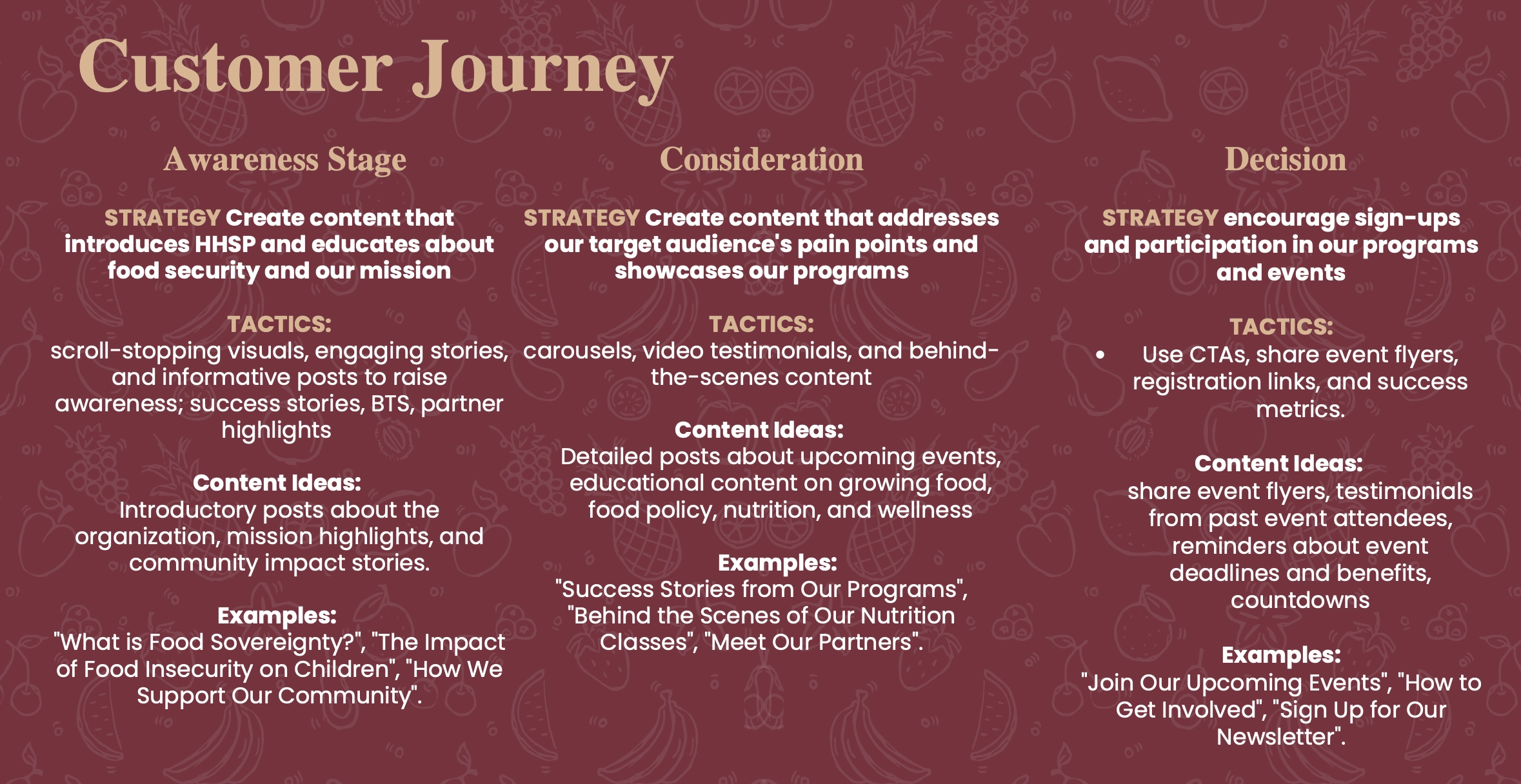 Customer Journey

Awareness Stage

STRATEGY Create content that introduces HHSP and educates about food security and our mission

TACTICS:
scroll-stopping visuals, engaging stories, and informative posts to raise awareness; success stories, BTS, partner highlights

Content Ideas:
Introductory posts about the organization, mission highlights, and community impact stories.

Examples:
"What is Food Sovereignty?", "The Impact of Food Insecurity on Children", "How We Support Our Community".

Consideration

STRATEGY Create content that addresses our target audience's pain points and showcases our programs

TACTICS:
carousels, video testimonials, and behind-the-scenes content

Content Ideas:
Detailed posts about upcoming events, educational content on growing food, food policy, nutrition, and wellness

Examples:
"Success Stories from Our Programs", "Behind the Scenes of Our Nutrition Classes", "Meet Our Partners".

Decision

STRATEGY encourage sign-ups and participation in our programs and events

TACTICS:
• Use CTAs, share event flyers, registration links, and success metrics.

Content Ideas:
share event flyers, testimonials from past event attendees, reminders about event deadlines and benefits, countdowns

Examples:
"Join Our Upcoming Events", "How to Get Involved", "Sign Up for Our Newsletter".